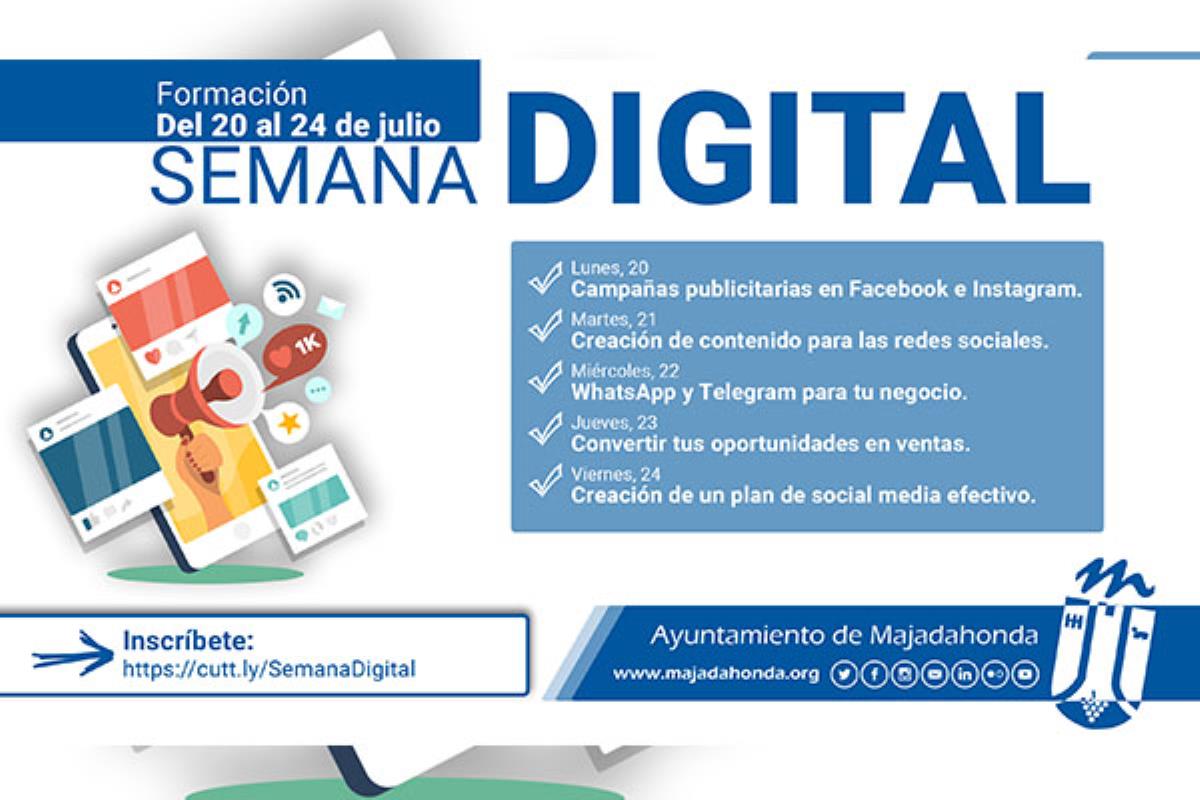 Formación
Del 20 al 24 de julio
SEMANA DIGITAL

1K

Lunes, 20
Campañas publicitarias en Facebook e Instagram.
Martes, 21
Creación de contenido para las redes sociales.
Miércoles, 22
WhatsApp y Telegram para tu negocio.
Jueves, 23
Convertir tus oportunidades en ventas.
Viernes, 24
Creación de un plan de social media efectivo.

Inscríbete:
https://cutt.ly/SemanaDigital

Ayuntamiento de Majadahonda
www.majadahonda.org